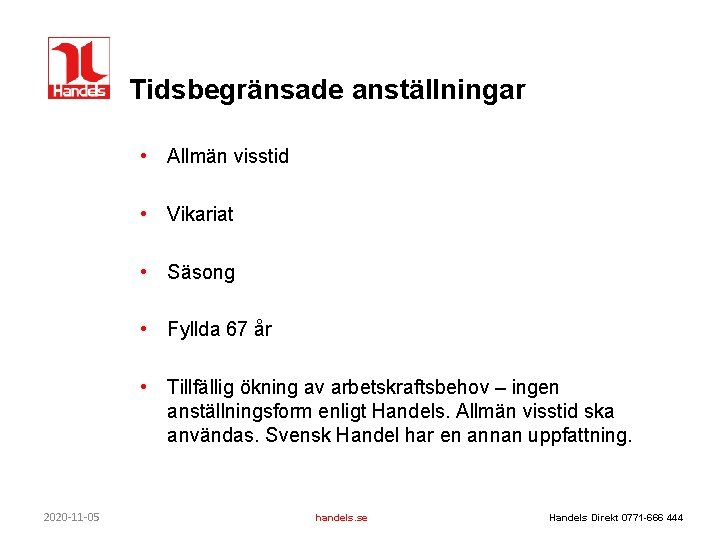 Handels

Tidsbegränsade anställningar

• Allmän visstid

• Vikariat

• Säsong

• Fyllda 67 år

• Tillfällig ökning av arbetskraftsbehov – ingen anställningsform enligt Handels. Allmän visstid ska användas. Svensk Handel har en annan uppfattning.

2020-11-05

handels.se

Handels Direkt 0771-666 444